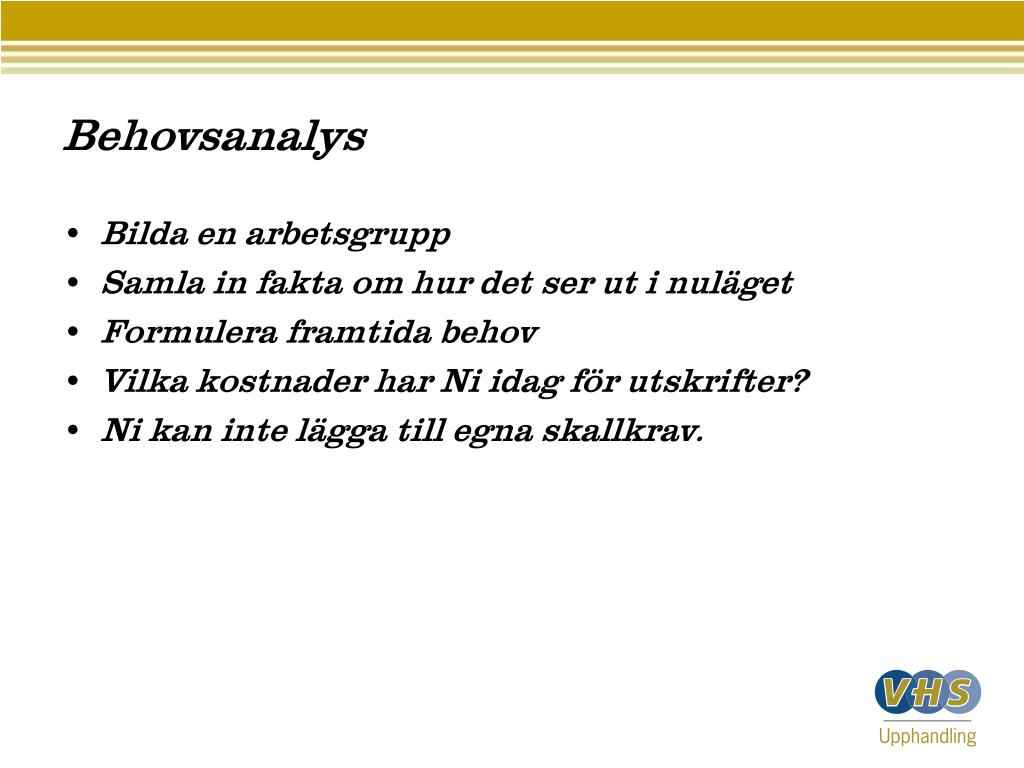 Behovsanalys

• Bilda en arbetsgrupp
• Samla in fakta om hur det ser ut i nuläget
• Formulera framtida behov
• Vilka kostnader har Ni idag för utskrifter?
• Ni kan inte lägga till egna skallkrav.

VHS
Upphandling